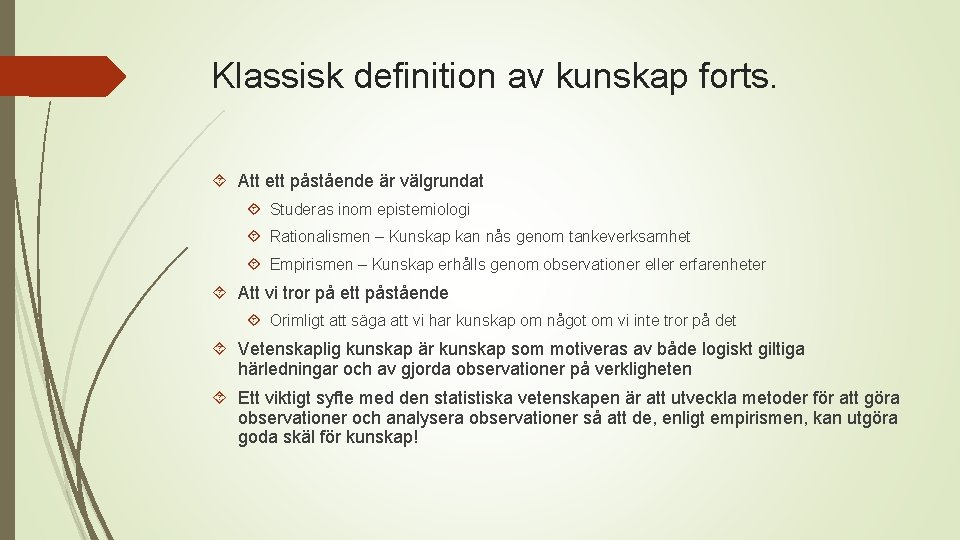 Klassisk definition av kunskap forts.

Att ett påstående är välgrundat

Studeras inom epistemiologi

Rationalismen – Kunskap kan nås genom tankeverksamhet

Empirismen – Kunskap erhålls genom observationer eller erfarenheter

Att vi tror på ett påstående

Orimligt att säga att vi har kunskap om något om vi inte tror på det

Vetenskaplig kunskap är kunskap som motiveras av både logiskt giltiga härledningar och av gjorda observationer på verkligheten

Ett viktigt syfte med den statistiska vetenskapen är att utveckla metoder för att göra observationer och analysera observationer så att de, enligt empirismen, kan utgöra goda skäl för kunskap!